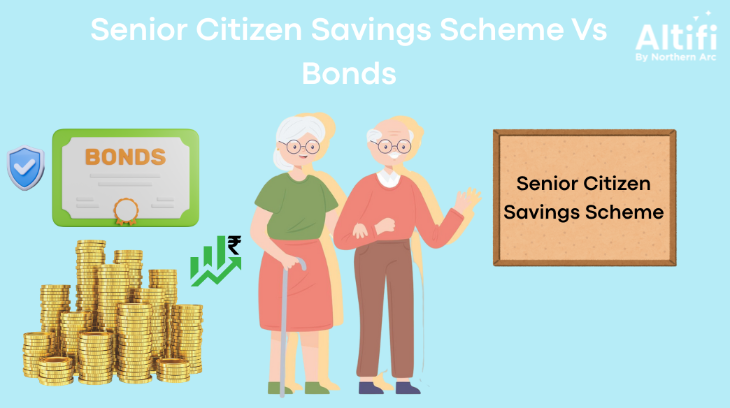 Senior Citizen Savings Scheme Vs Bonds

Altifi
By Northern Arc

BONDS

₹

Senior Citizen Savings Scheme